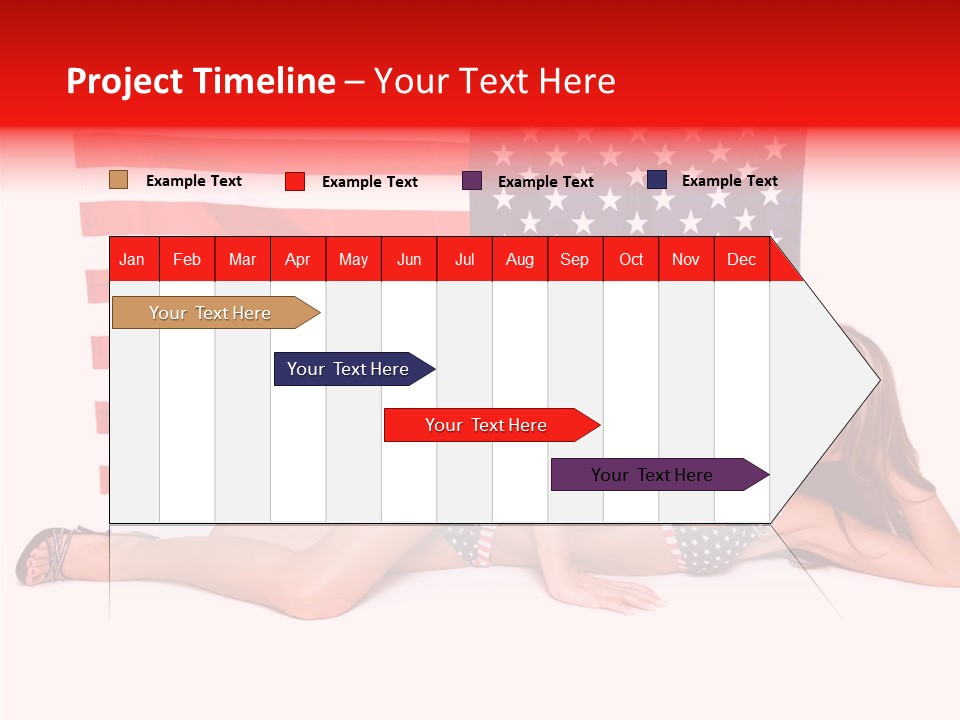 Project Timeline – Your Text Here

Example Text Example Text Example Text Example Text

| Jan | Feb | Mar | Apr | May | Jun | Jul | Aug | Sep | Oct | Nov | Dec |
|---|---|---|---|---|---|---|---|---|---|---|---|

Your Text Here

Your Text Here

Your Text Here

Your Text Here